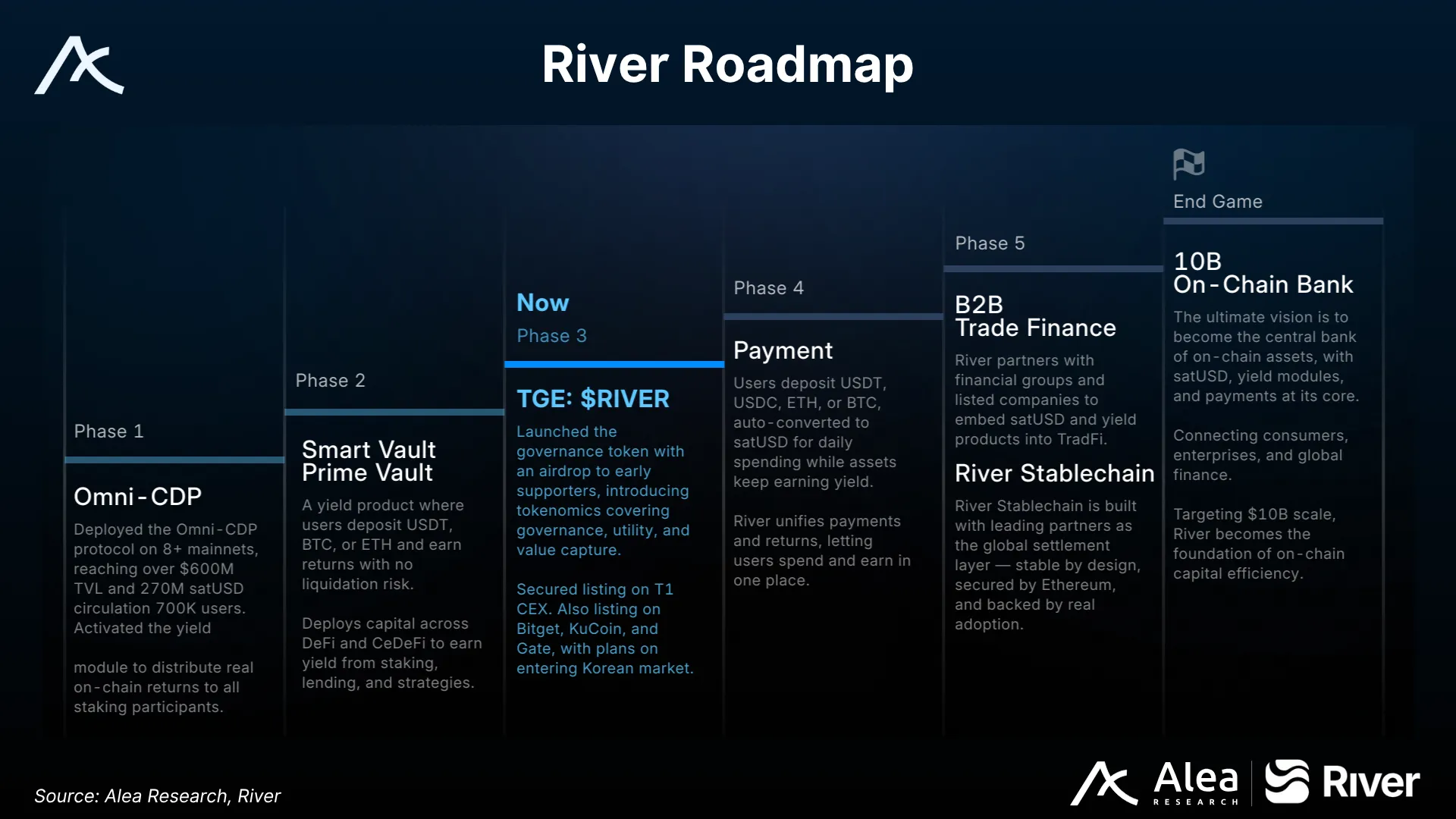 River Roadmap

Phase 1

Omni-CDP

Deployed the Omni-CDP protocol on 8+ mainnets, reaching over $600M TVL and 270M satUSD circulation 700K users. Activated the yield

module to distribute real on-chain returns to all staking participants.

Phase 2

Smart Vault
Prime Vault

A yield product where users deposit USDT, BTC, or ETH and earn returns with no liquidation risk.

Deploys capital across DeFi and CeDeFi to earn yield from staking, lending, and strategies.

Now
Phase 3

TGE: $RIVER

Launched the governance token with an airdrop to early supporters, introducing tokenomics covering governance, utility, and value capture.

Secured listing on T1 CEX. Also listing on Bitget, KuCoin, and Gate, with plans on entering Korean market.

Phase 4

Payment

Users deposit USDT, USDC, ETH, or BTC, auto-converted to satUSD for daily spending while assets keep earning yield.

River unifies payments and returns, letting users spend and earn in one place.

Phase 5

B2B
Trade Finance

River partners with financial groups and listed companies to embed satUSD and yield products into TradFi.

River Stablechain

River Stablechain is built with leading partners as the global settlement layer — stable by design, secured by Ethereum, and backed by real adoption.

End Game

10B
On-Chain Bank

The ultimate vision is to become the central bank of on-chain assets, with satUSD, yield modules, and payments at its core.

Connecting consumers, enterprises, and global finance.

Targeting $10B scale, River becomes the foundation of on-chain capital efficiency.

Source: Alea Research, River

Alea
RESEARCH

River